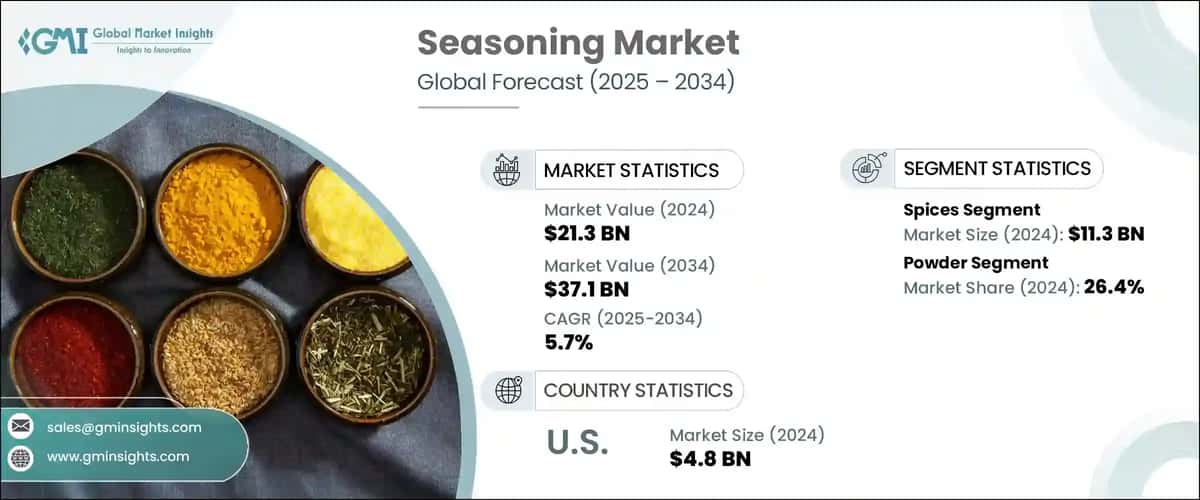 GMI Global Market Insights
Insights to Innovation

Seasoning Market
Global Forecast (2025 – 2034)

MARKET STATISTICS

Market Value (2024)
$21.3 BN

Market Value (2034)
$37.1 BN

CAGR (2025-2034)
5.7%

COUNTRY STATISTICS

U.S.

Market Size (2024)
$4.8 BN

SEGMENT STATISTICS

Spices Segment
Market Size (2024): $11.3 BN

Powder Segment
Market Share (2024): 26.4%

sales@gminsights.com

www.gminsights.com